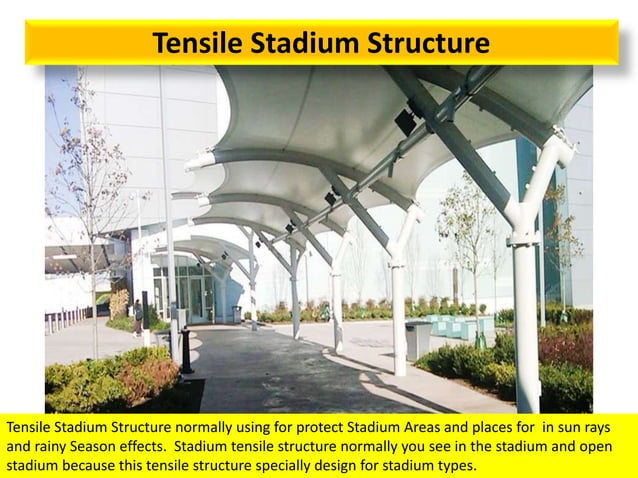 Tensile Stadium Structure

Tensile Stadium Structure normally using for protect Stadium Areas and places for in sun rays and rainy Season effects. Stadium tensile structure normally you see in the stadium and open stadium because this tensile structure specially design for stadium types.